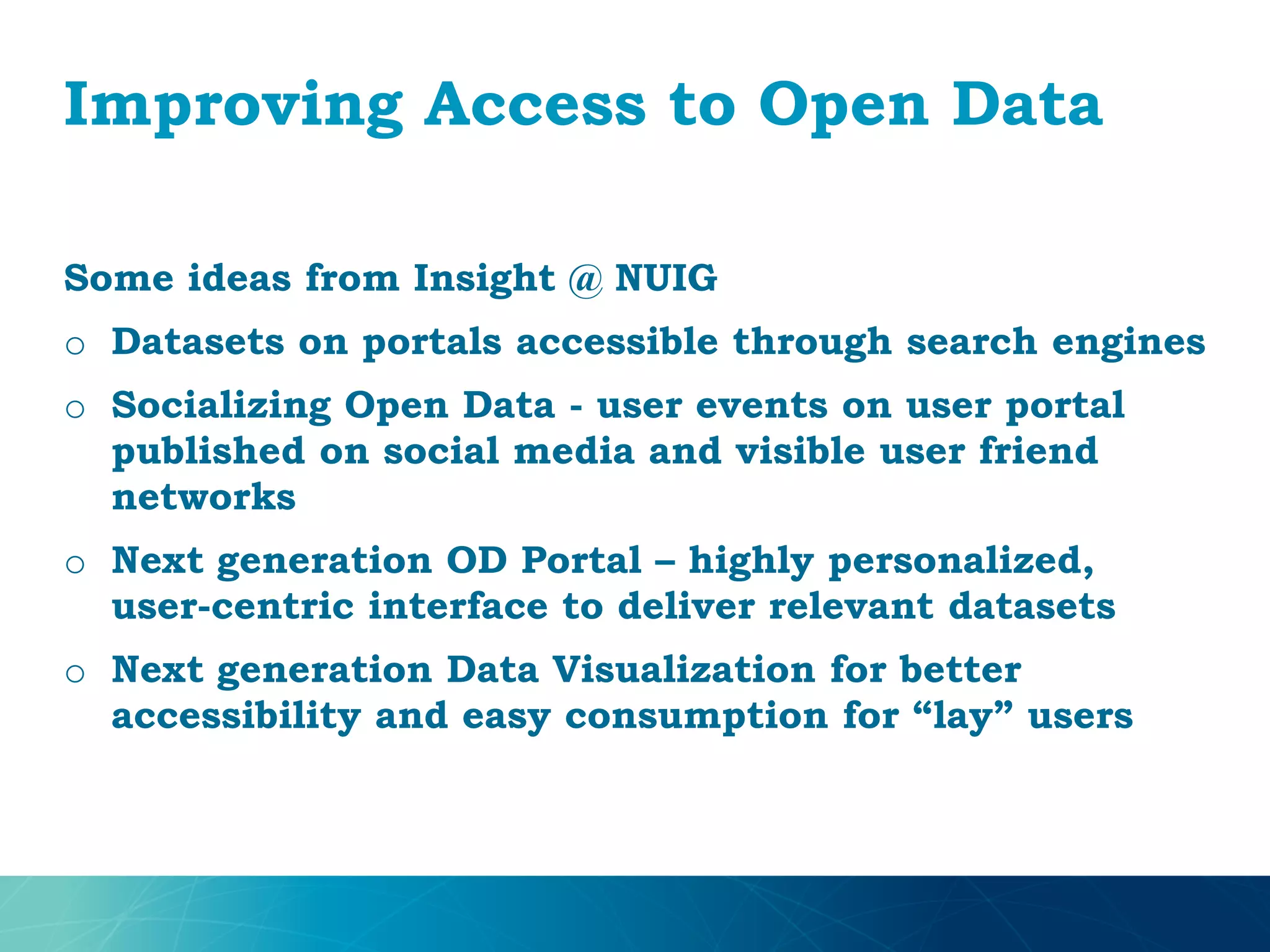 Improving Access to Open Data

Some ideas from Insight @ NUIG

o Datasets on portals accessible through search engines

o Socializing Open Data - user events on user portal published on social media and visible user friend networks

o Next generation OD Portal – highly personalized, user-centric interface to deliver relevant datasets

o Next generation Data Visualization for better accessibility and easy consumption for “lay” users